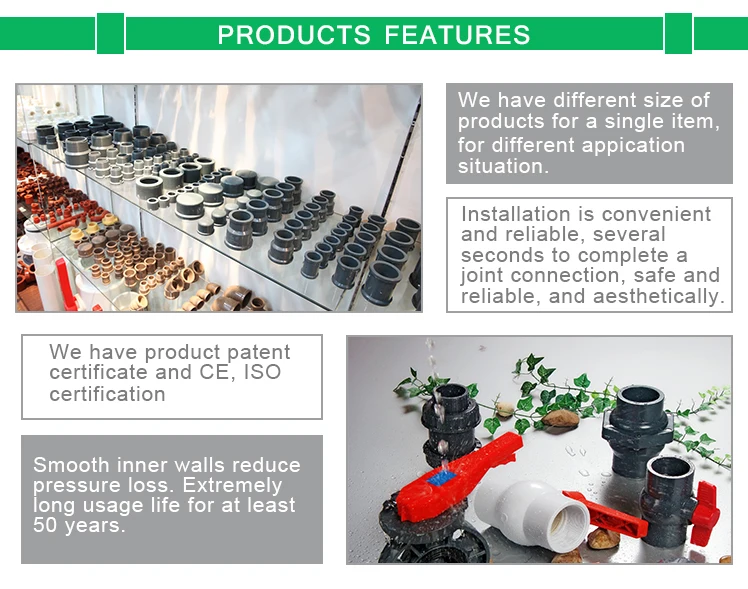 PRODUCTS FEATURES

We have different size of products for a single item, for different appication situation.

Installation is convenient and reliable, several seconds to complete a joint connection, safe and reliable, and aesthetically.

We have product patent certificate and CE, ISO certification

Smooth inner walls reduce pressure loss. Extremely long usage life for at least 50 years.